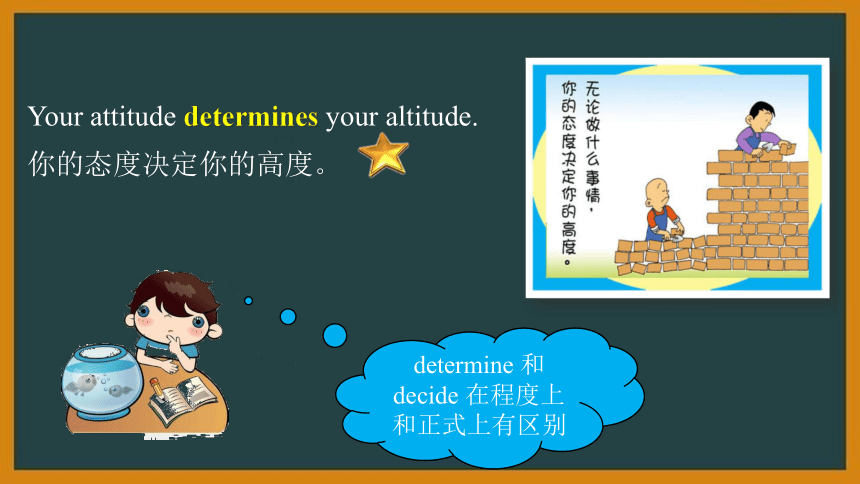 Your attitude determines your altitude.
你的态度决定你的高度。

无论做什么事情，你的态度决定你的高度。

determine 和 decide 在程度上和正式上有区别